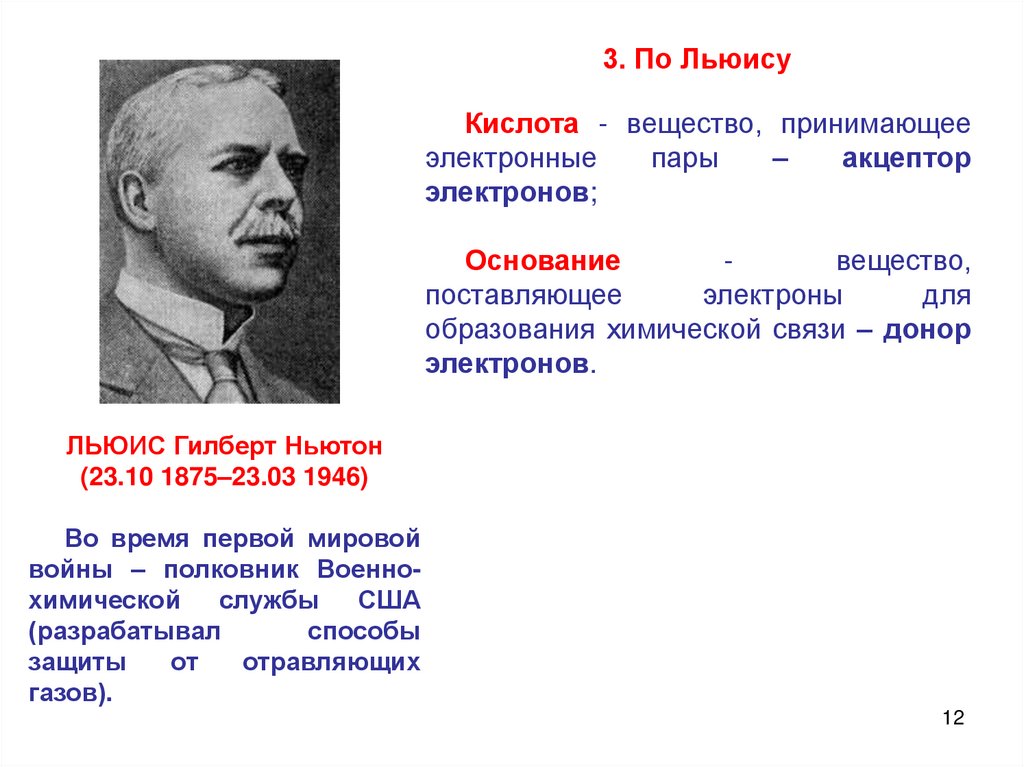 3. По Льюису

Кислота - вещество, принимающее электронные пары – акцептор электронов;

Основание - вещество, поставляющее электроны для образования химической связи – донор электронов.

ЛЬЮИС Гилберт Ньютон
(23.10 1875–23.03 1946)

Во время первой мировой войны – полковник Военно-химической службы США (разрабатывал способы защиты от отравляющих газов).

12